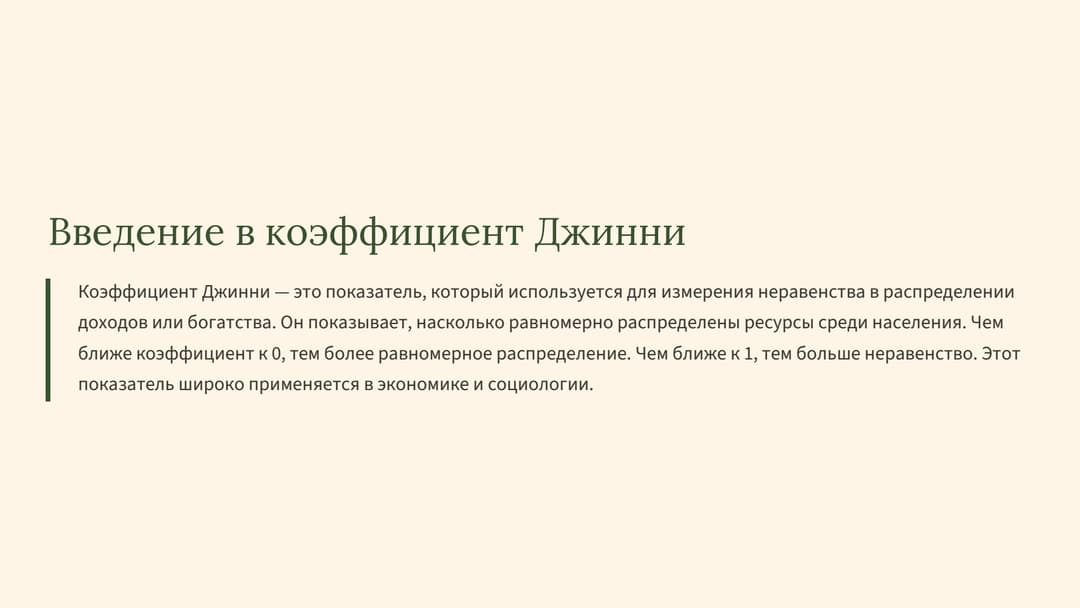 Введение в коэффициент Джинни

Коэффициент Джинни — это показатель, который используется для измерения неравенства в распределении доходов или богатства. Он показывает, насколько равномерно распределены ресурсы среди населения. Чем ближе коэффициент к 0, тем более равномерное распределение. Чем ближе к 1, тем больше неравенство. Этот показатель широко применяется в экономике и социологии.